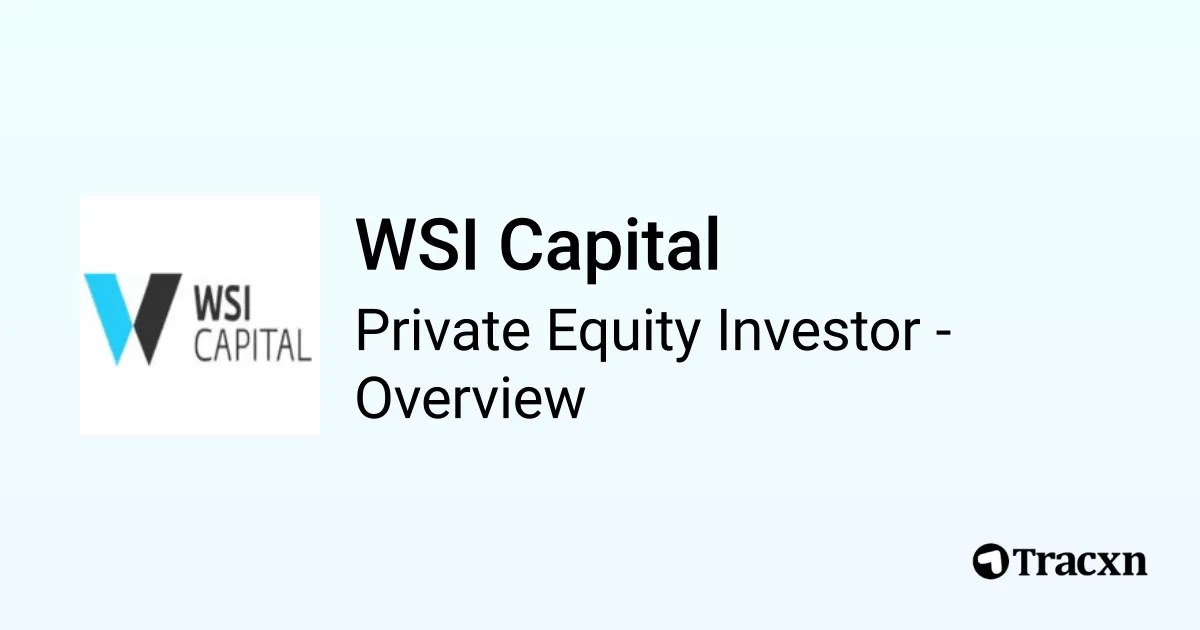 WSI
CAPITAL

WSI Capital

Private Equity Investor - Overview

Tracxn